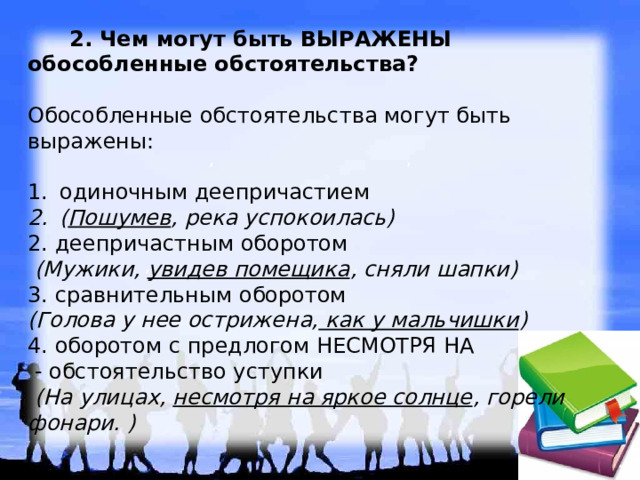 2. Чем могут быть ВЫРАЖЕНЫ обособленные обстоятельства?

Обособленные обстоятельства могут быть выражены:

1. одиночным деепричастием
2. (Пошумев, река успокоилась)
2. деепричастным оборотом
(Мужики, увидев помещика, сняли шапки)
3. сравнительным оборотом
(Голова у нее острижена, как у мальчишки)
4. оборотом с предлогом НЕСМОТРЯ НА
- обстоятельство уступки
(На улицах, несмотря на яркое солнце, горели фонари. )